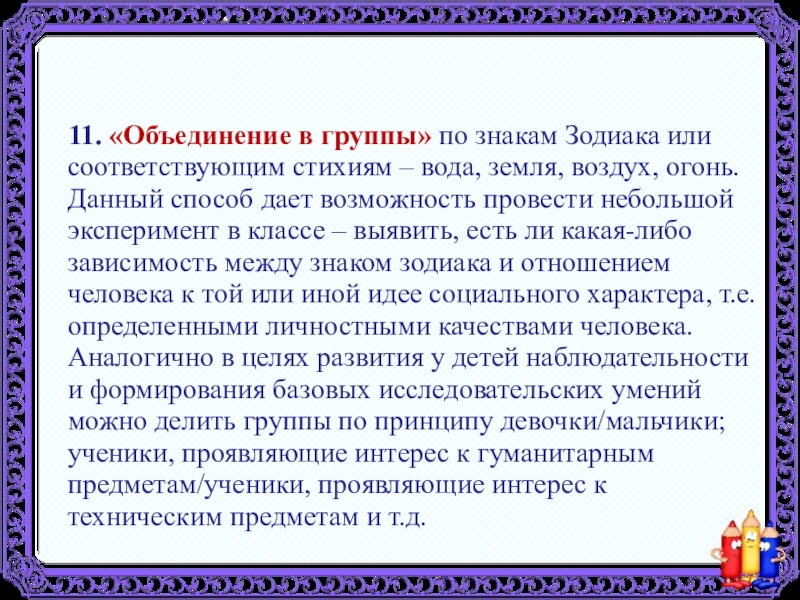 11. «Объединение в группы» по знакам Зодиака или соответствующим стихиям – вода, земля, воздух, огонь. Данный способ дает возможность провести небольшой эксперимент в классе – выявить, есть ли какая-либо зависимость между знаком зодиака и отношением человека к той или иной идее социального характера, т.е. определенными личностными качествами человека. Аналогично в целях развития у детей наблюдательности и формирования базовых исследовательских умений можно делить группы по принципу девочки/мальчики; ученики, проявляющие интерес к гуманитарным предметам/ученики, проявляющие интерес к техническим предметам и т.д.